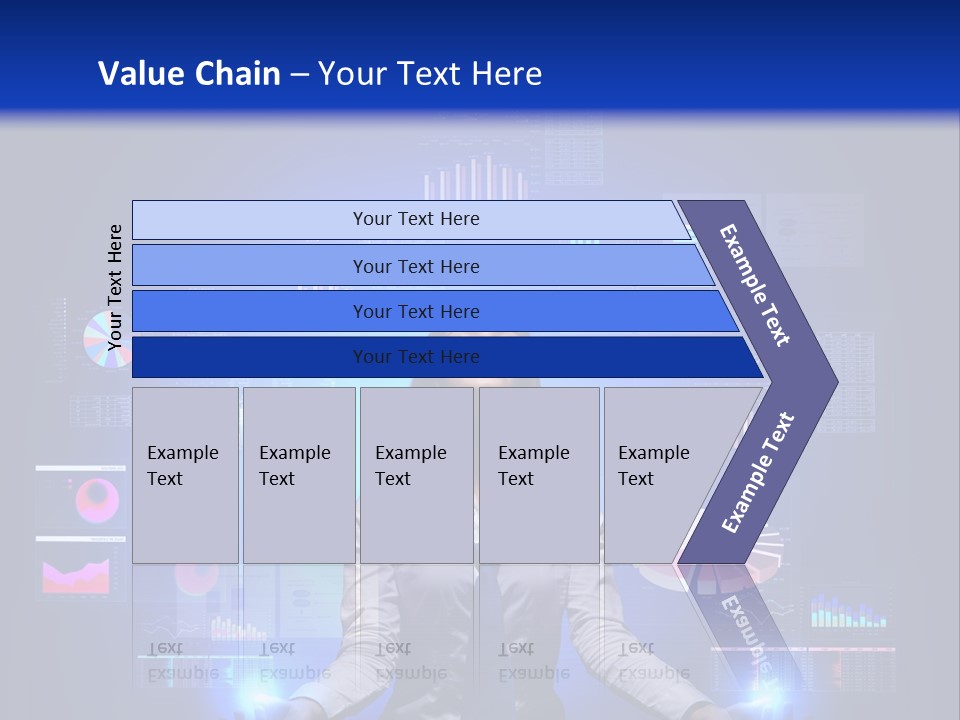 Value Chain – Your Text Here

Your Text Here

Your Text Here

Your Text Here

Your Text Here

Your Text Here

Example Text

Example Text

Example Text

Example Text

Example Text

Example Text

Example Text